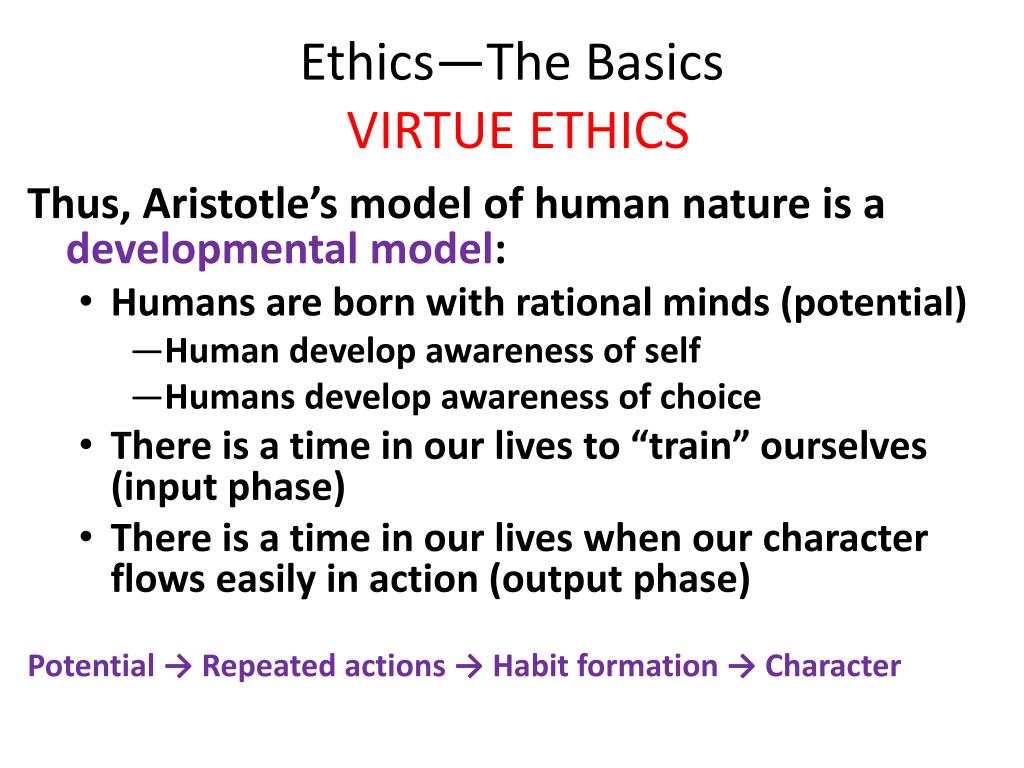 Ethics—The Basics
VIRTUE ETHICS

Thus, Aristotle’s model of human nature is a developmental model:

• Humans are born with rational minds (potential)
—Human develop awareness of self
—Humans develop awareness of choice
• There is a time in our lives to “train” ourselves (input phase)
• There is a time in our lives when our character flows easily in action (output phase)

Potential → Repeated actions → Habit formation → Character